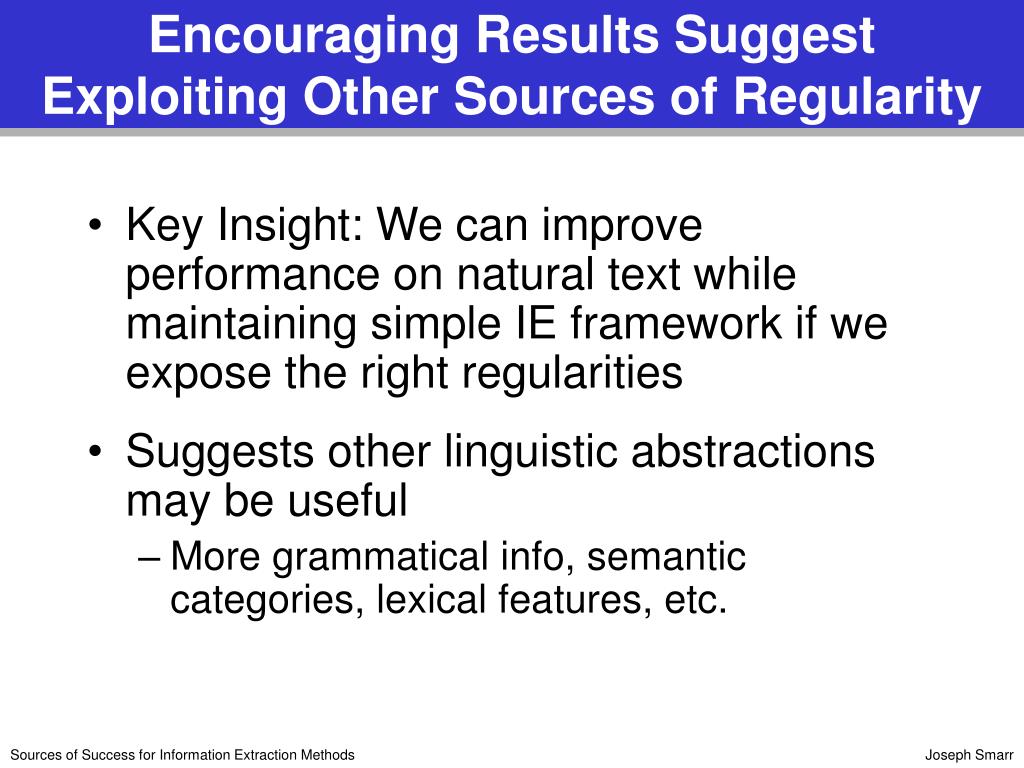 Encouraging Results Suggest Exploiting Other Sources of Regularity

• Key Insight: We can improve performance on natural text while maintaining simple IE framework if we expose the right regularities

• Suggests other linguistic abstractions may be useful

– More grammatical info, semantic categories, lexical features, etc.

Sources of Success for Information Extraction Methods

Joseph Smarr